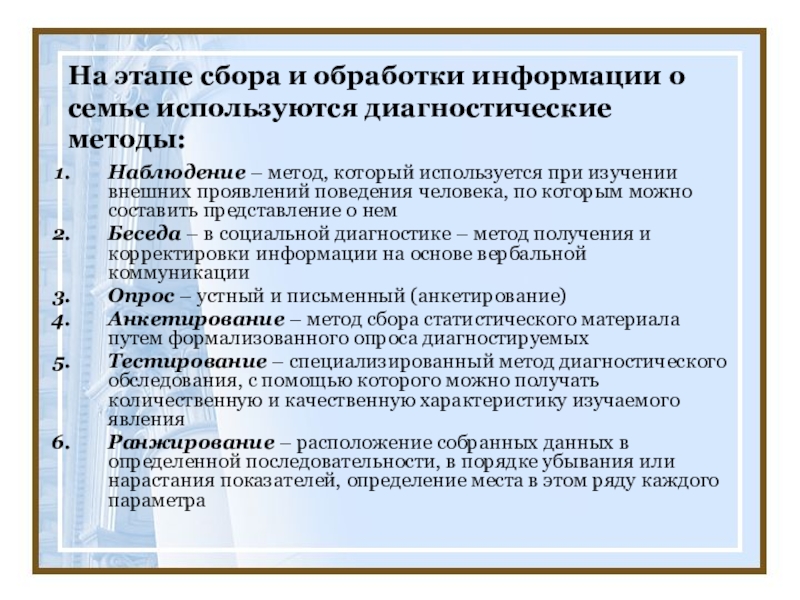 На этапе сбора и обработки информации о семье используются диагностические методы:

1. Наблюдение – метод, который используется при изучении внешних проявлений поведения человека, по которым можно составить представление о нем
2. Беседа – в социальной диагностике – метод получения и корректировки информации на основе вербальной коммуникации
3. Опрос – устный и письменный (анкетирование)
4. Анкетирование – метод сбора статистического материала путем формализованного опроса диагностируемых
5. Тестирование – специализированный метод диагностического обследования, с помощью которого можно получать количественную и качественную характеристику изучаемого явления
6. Ранжирование – расположение собранных данных в определенной последовательности, в порядке убывания или нарастания показателей, определение места в этом ряду каждого параметра